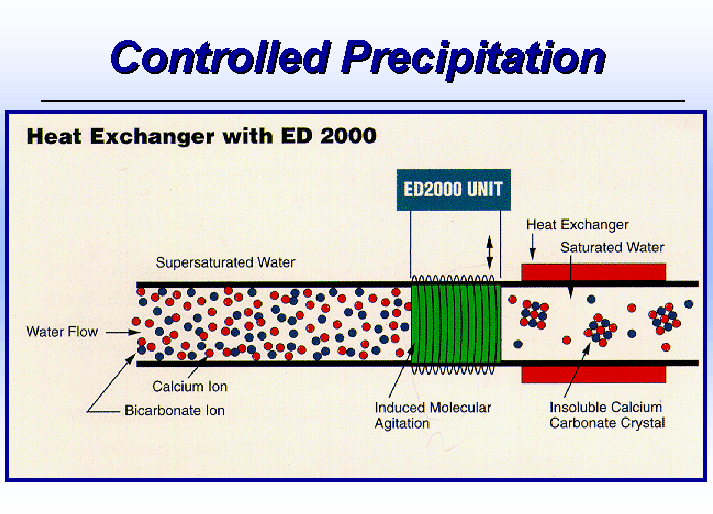 Controlled Precipitation

Heat Exchanger with ED 2000

ED2000 UNIT

Heat Exchanger

Saturated Water

Supersaturated Water

Water Flow

Calcium Ion

Bicarbonate Ion

Induced Molecular Agitation

Insoluble Calcium Carbonate Crystal